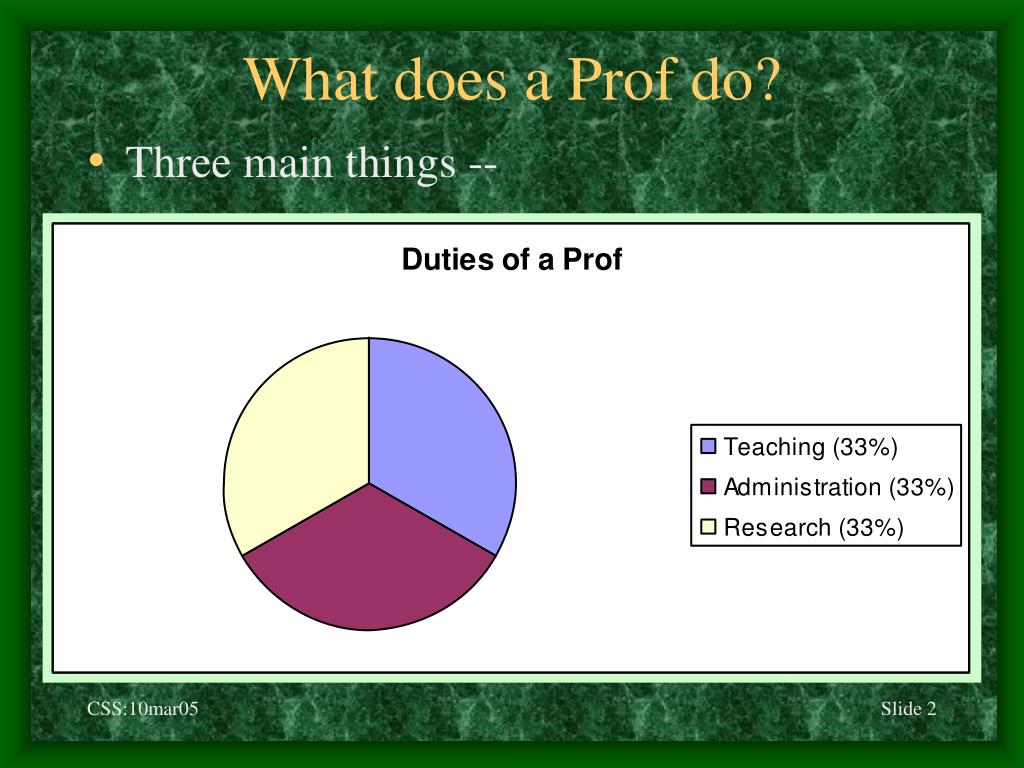 What does a Prof do?

• Three main things --

Duties of a Prof

Teaching (33%)
Administration (33%)
Research (33%)

CSS:10mar05

Slide 2